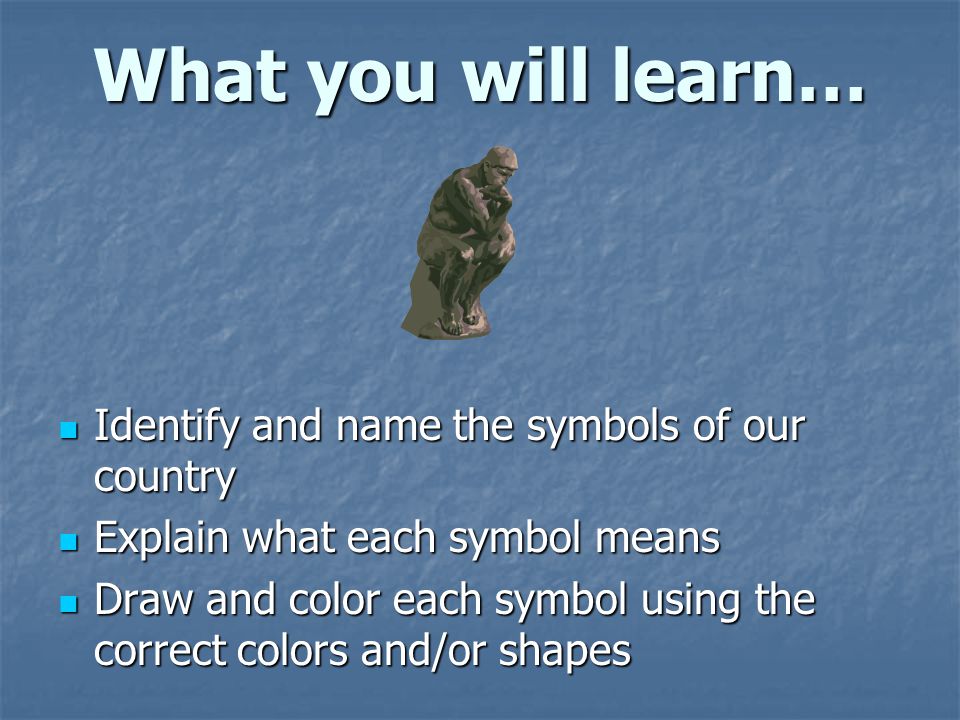 What you will learn…

- Identify and name the symbols of our country
- Explain what each symbol means
- Draw and color each symbol using the correct colors and/or shapes